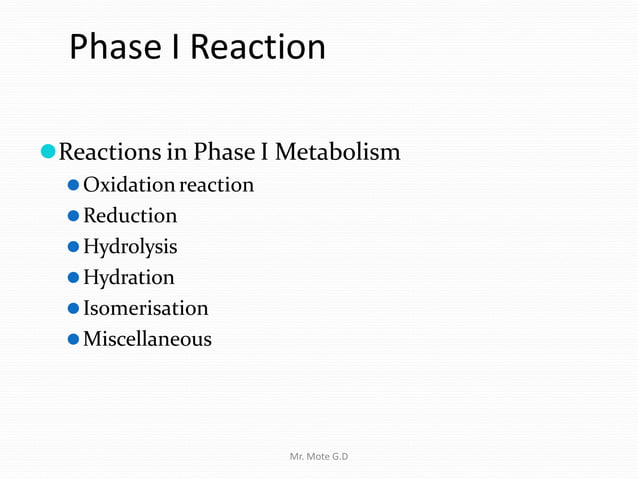 Phase I Reaction

- Reactions in Phase I Metabolism
  - Oxidation reaction
  - Reduction
  - Hydrolysis
  - Hydration
  - Isomerisation
  - Miscellaneous

Mr. Mote G.D